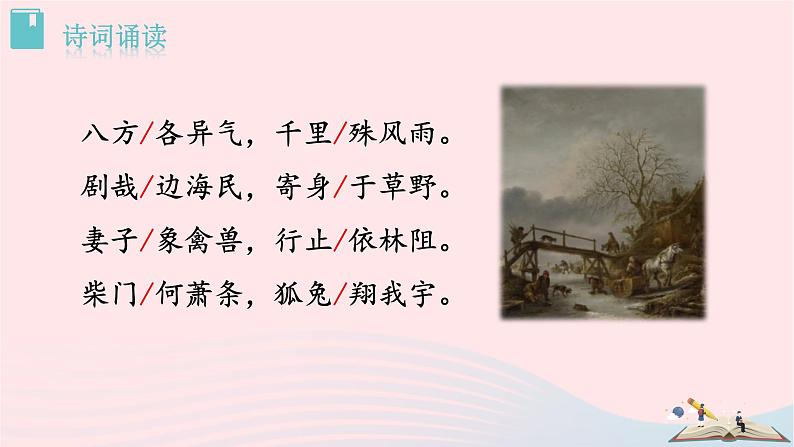 诗词诵读

八方/各异气，千里/殊风雨。
剧哉/边海民，寄身/于草野。
妻子/象禽兽，行止/依林阻。
柴门/何萧条，狐兔/翔我宇。